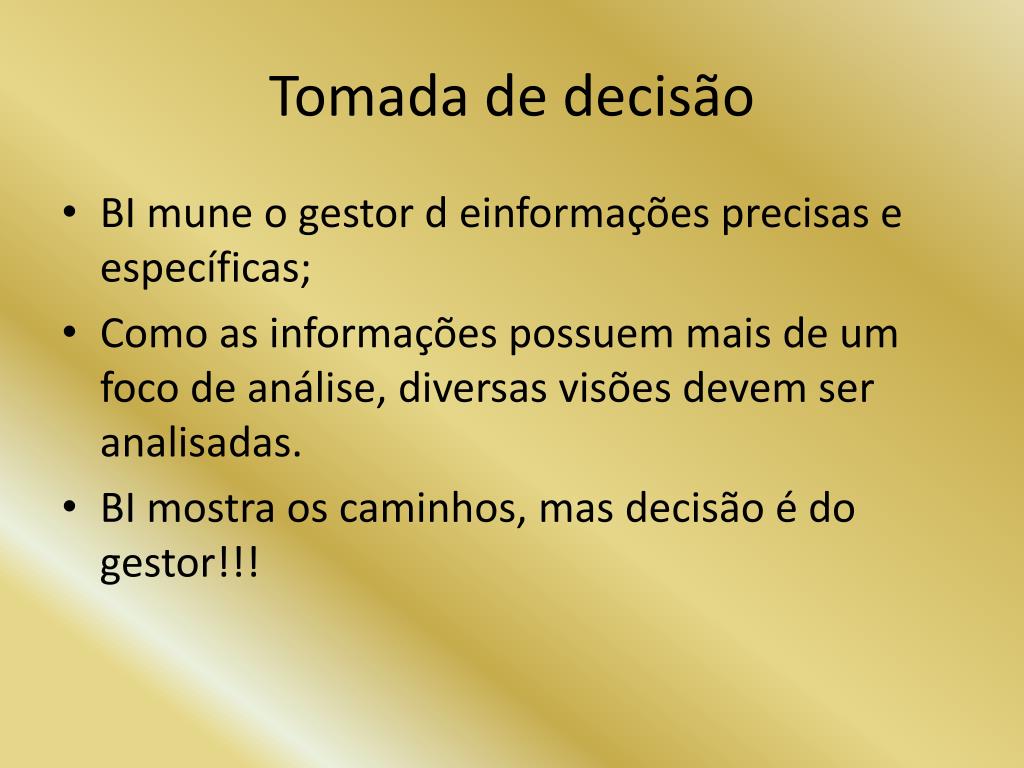 Tomada de decisão

• BI mune o gestor d einformações precisas e específicas;
• Como as informações possuem mais de um foco de análise, diversas visões devem ser analisadas.
• BI mostra os caminhos, mas decisão é do gestor!!!